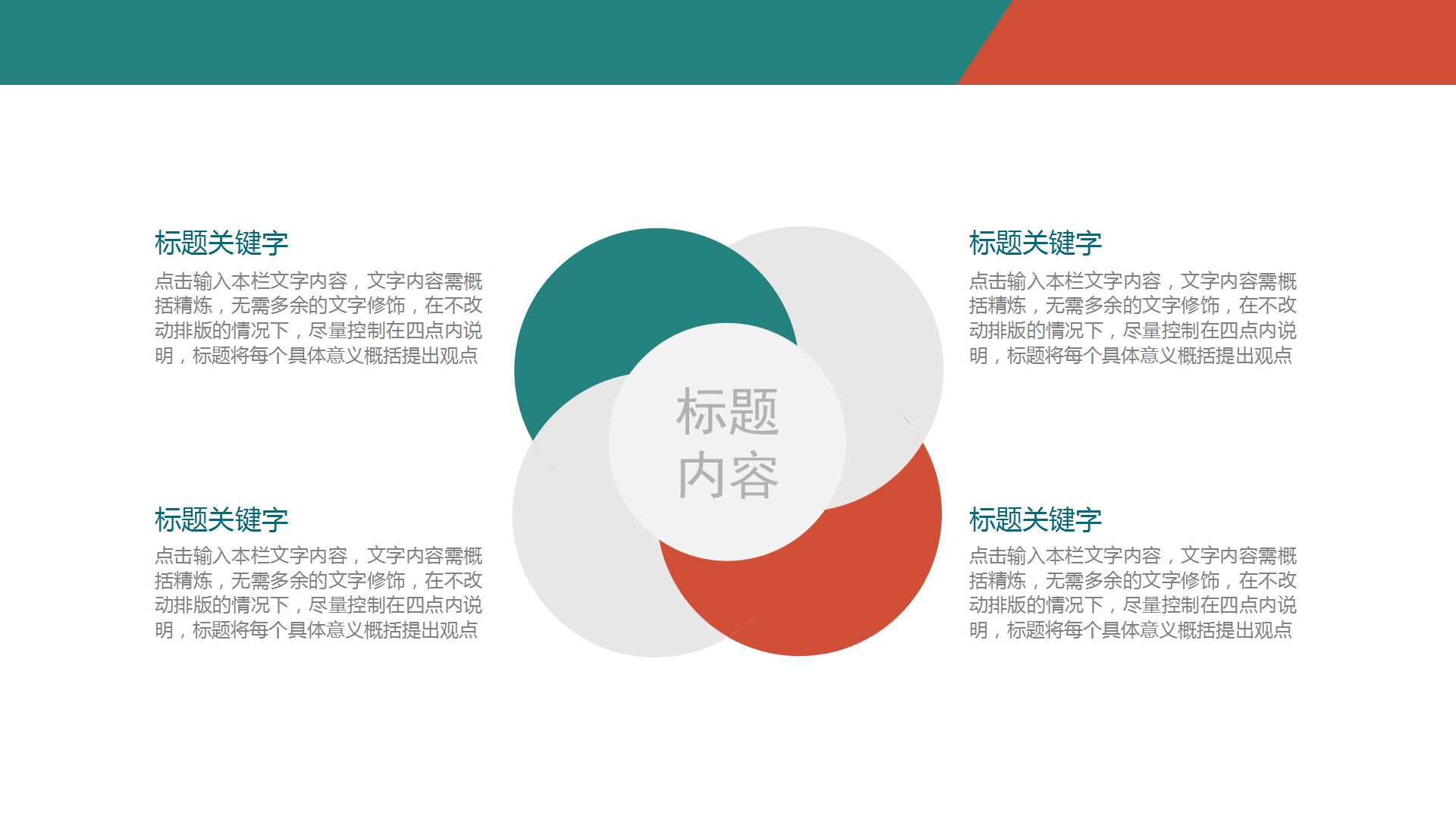 标题关键字

点击输入本栏文字内容，文字内容需概括精炼，无需多余的文字修饰，在不改动排版的情况下，尽量控制在四点内说明，标题将每个具体意义概括提出观点

标题关键字

点击输入本栏文字内容，文字内容需概括精炼，无需多余的文字修饰，在不改动排版的情况下，尽量控制在四点内说明，标题将每个具体意义概括提出观点

标题内容

标题关键字

点击输入本栏文字内容，文字内容需概括精炼，无需多余的文字修饰，在不改动排版的情况下，尽量控制在四点内说明，标题将每个具体意义概括提出观点

标题关键字

点击输入本栏文字内容，文字内容需概括精炼，无需多余的文字修饰，在不改动排版的情况下，尽量控制在四点内说明，标题将每个具体意义概括提出观点